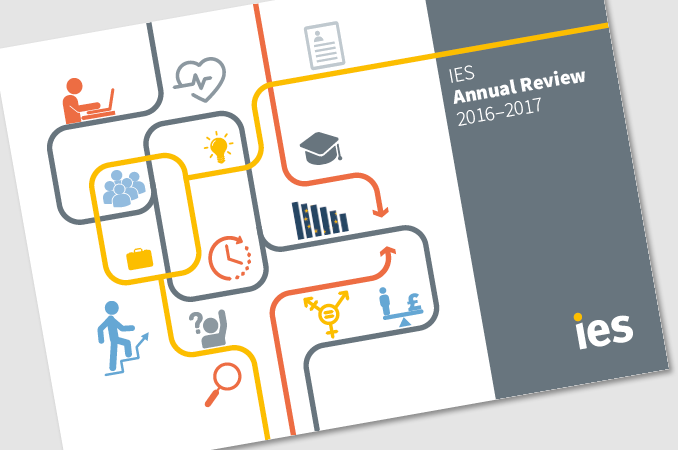 IES
Annual Review
2016–2017

ies